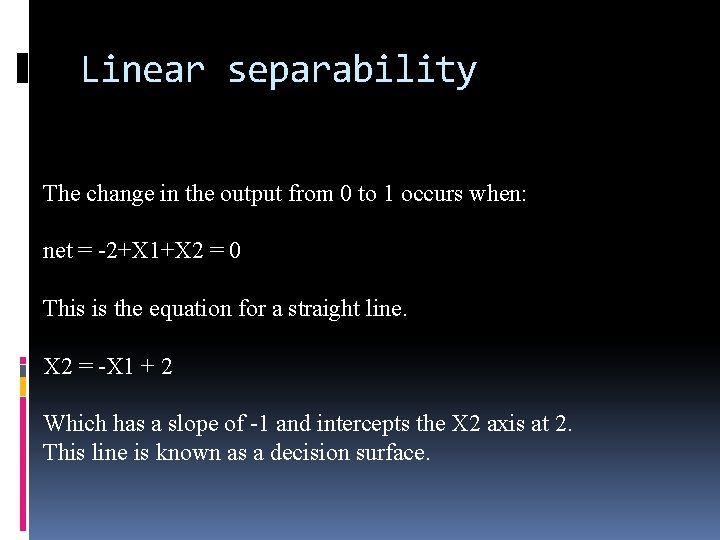 Linear separability

The change in the output from 0 to 1 occurs when:

net = -2+X1+X2 = 0

This is the equation for a straight line.

X2 = -X1 + 2

Which has a slope of -1 and intercepts the X2 axis at 2.
This line is known as a decision surface.